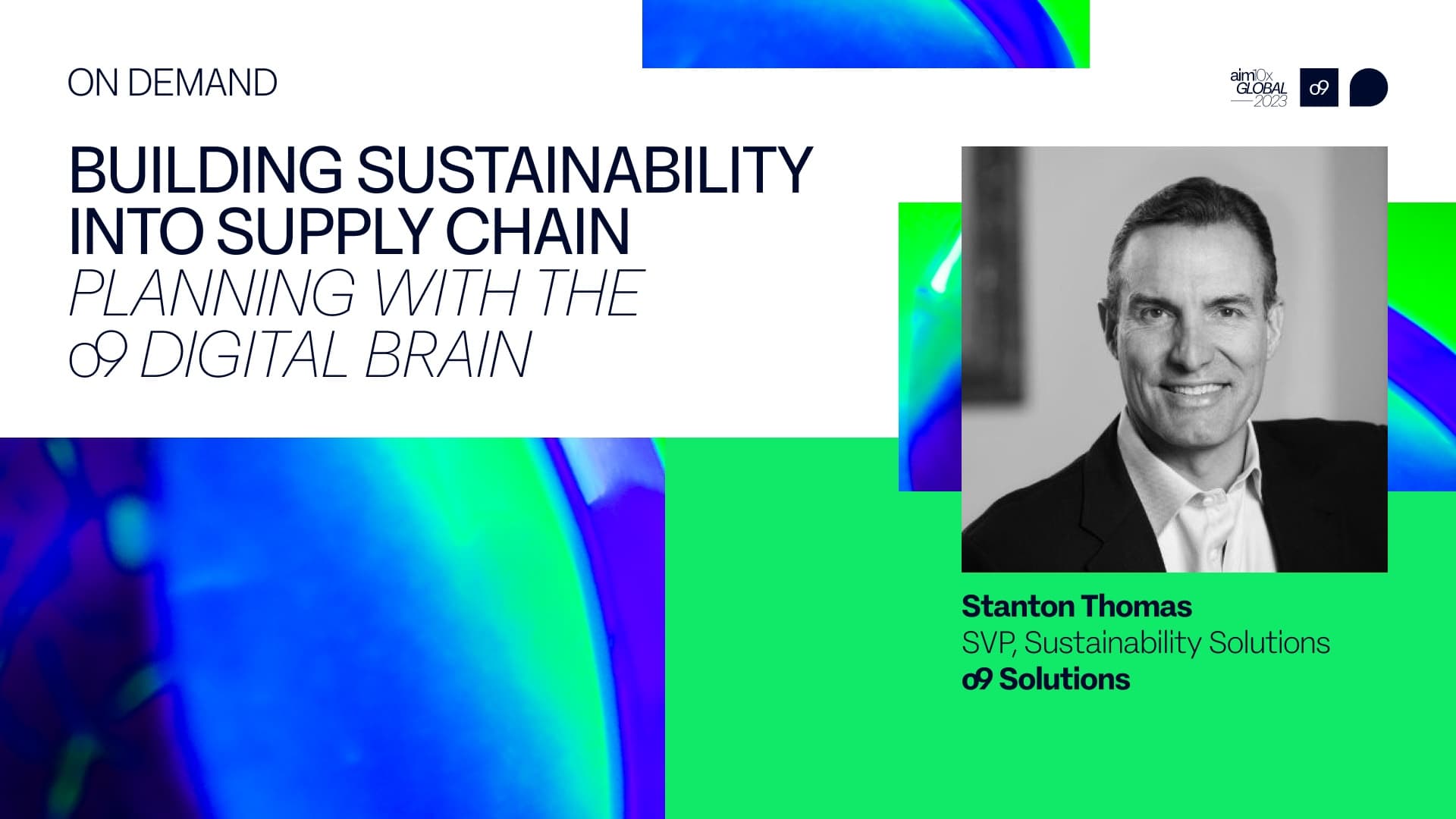 ON DEMAND

aim10x GLOBAL 2023

o9

BUILDING SUSTAINABILITY INTO SUPPLY CHAIN PLANNING WITH THE o9 DIGITAL BRAIN

Stanton Thomas
SVP, Sustainability Solutions
o9 Solutions